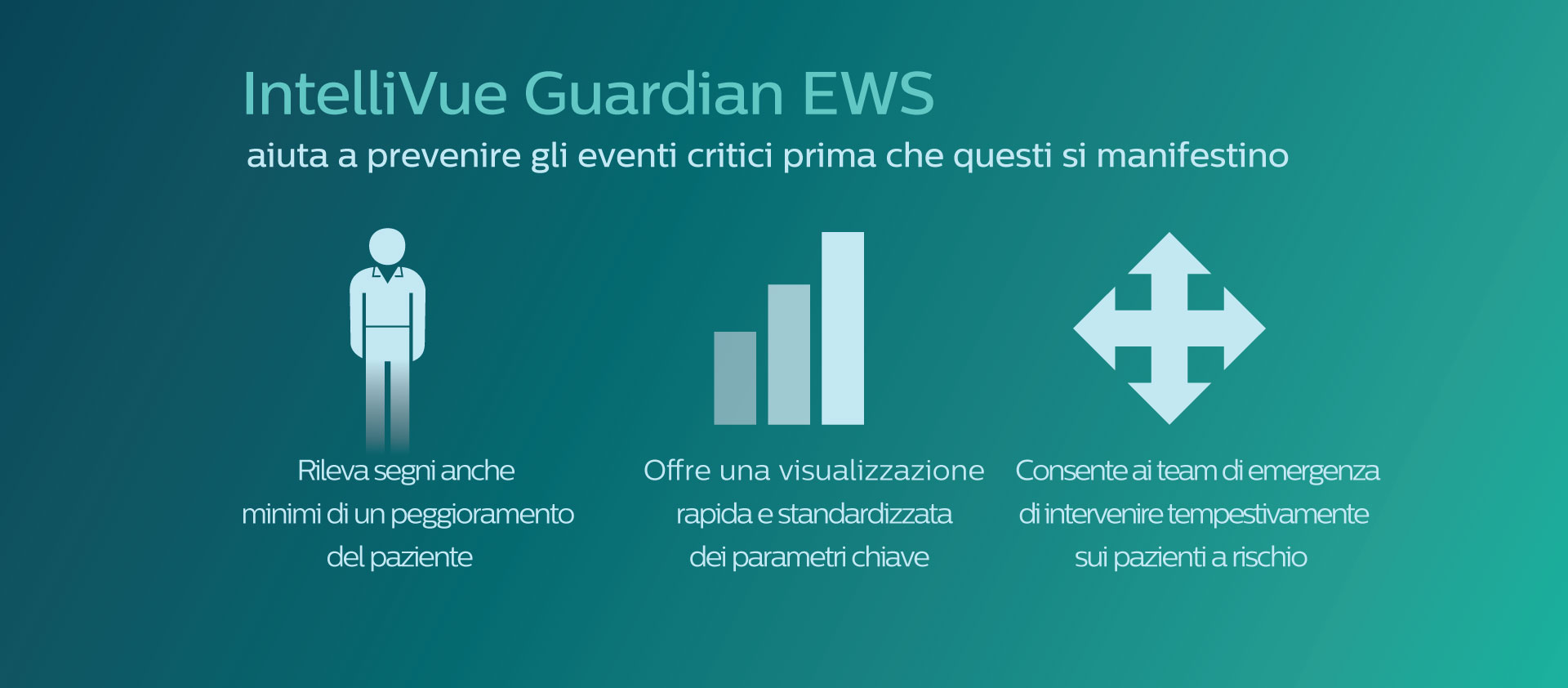 IntelliVue Guardian EWS
aiuta a prevenire gli eventi critici prima che questi si manifestino

Rileva segni anche minimi di un peggioramento del paziente

Offre una visualizzazione rapida e standardizzata dei parametri chiave

Consente ai team di emergenza di intervenire tempestivamente sui pazienti a rischio